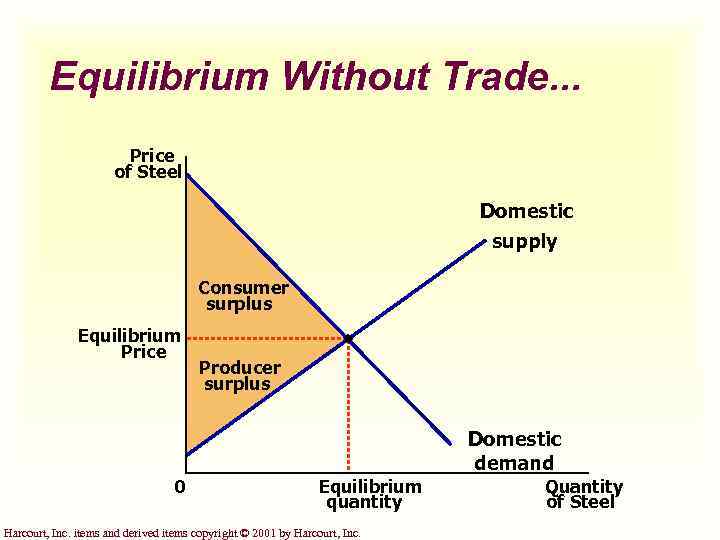 Equilibrium Without Trade...

Price of Steel

Domestic supply

Consumer surplus

Equilibrium Price

Producer surplus

Domestic demand

0

Equilibrium quantity

Quantity of Steel

Harcourt, Inc. items and derived items copyright © 2001 by Harcourt, Inc.